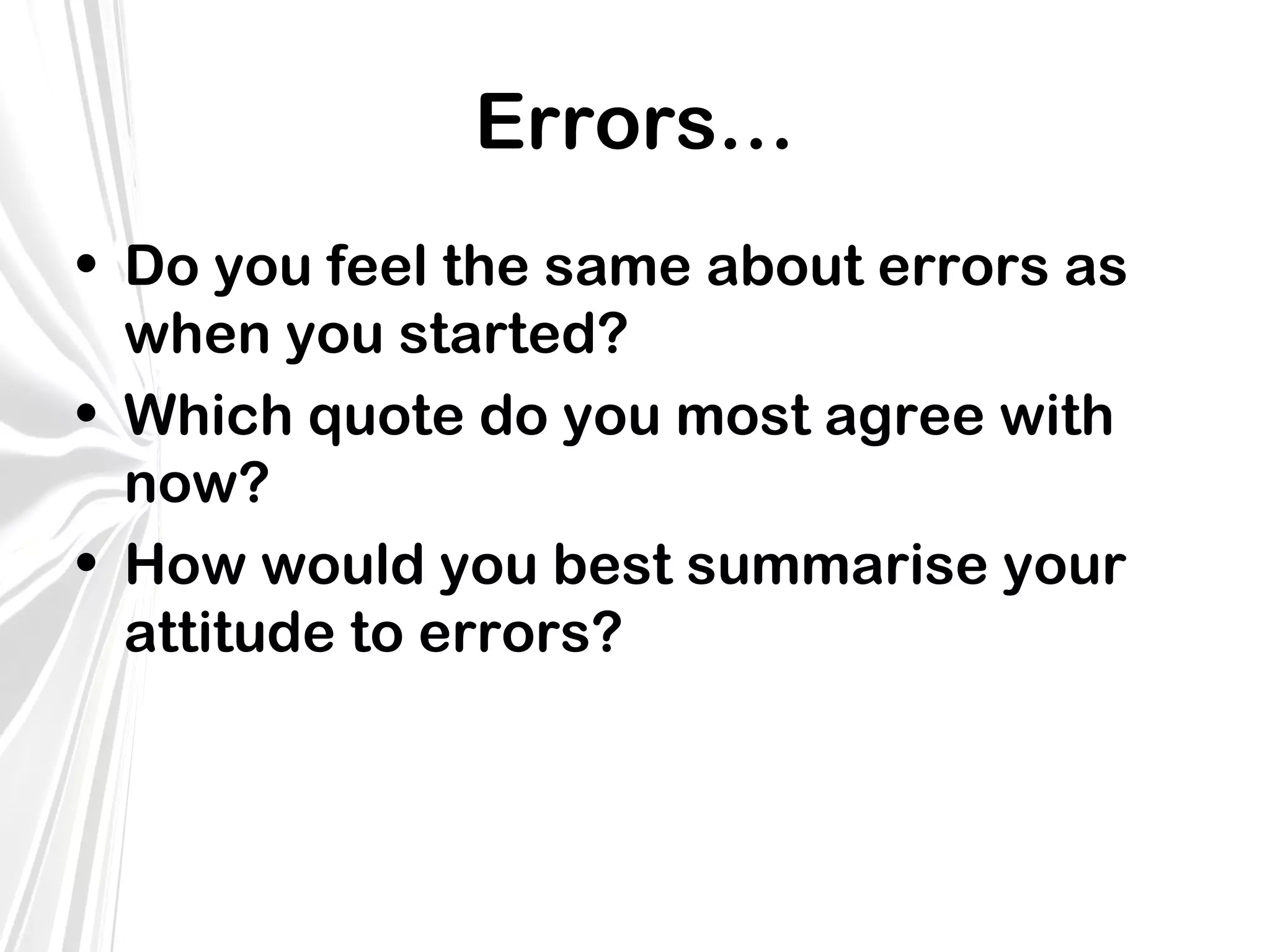 Errors…

• Do you feel the same about errors as when you started?
• Which quote do you most agree with now?
• How would you best summarise your attitude to errors?